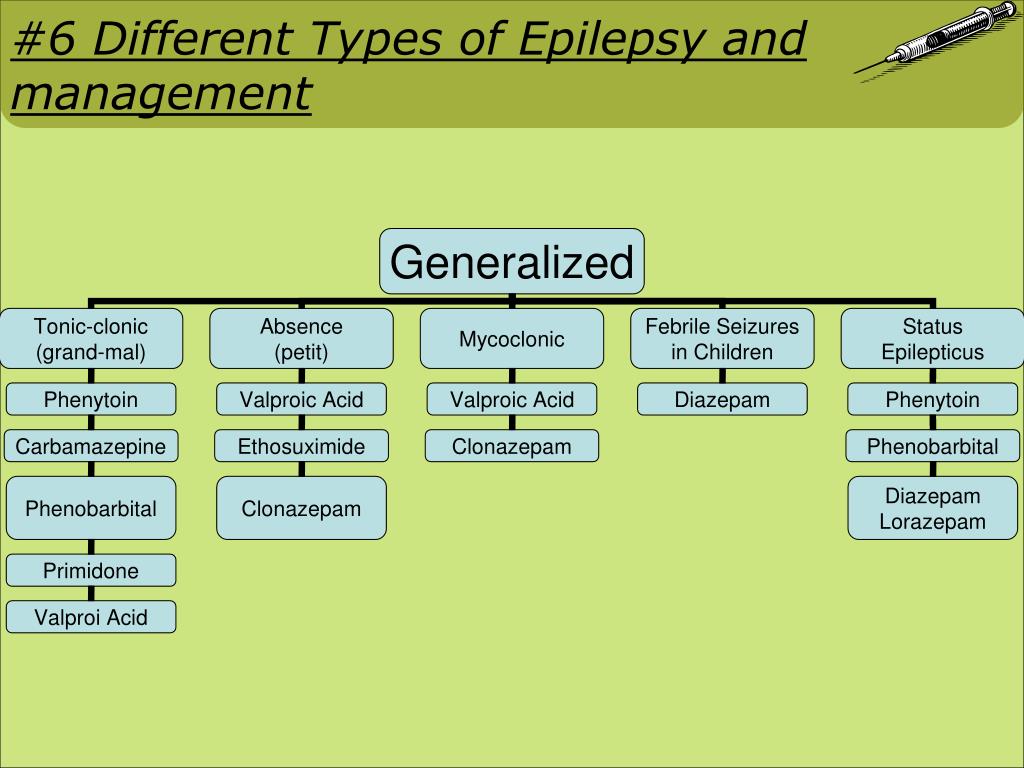 #6 Different Types of Epilepsy and management

Generalized

Tonic-clonic (grand-mal)

Phenytoin

Carbamazepine

Phenobarbital

Primidone

Valproi Acid

Absence (petit)

Valproic Acid

Ethosuximide

Clonazepam

Mycoclonic

Valproic Acid

Clonazepam

Febrile Seizures in Children

Diazepam

Status Epilepticus

Phenytoin

Phenobarbital

Diazepam Lorazepam